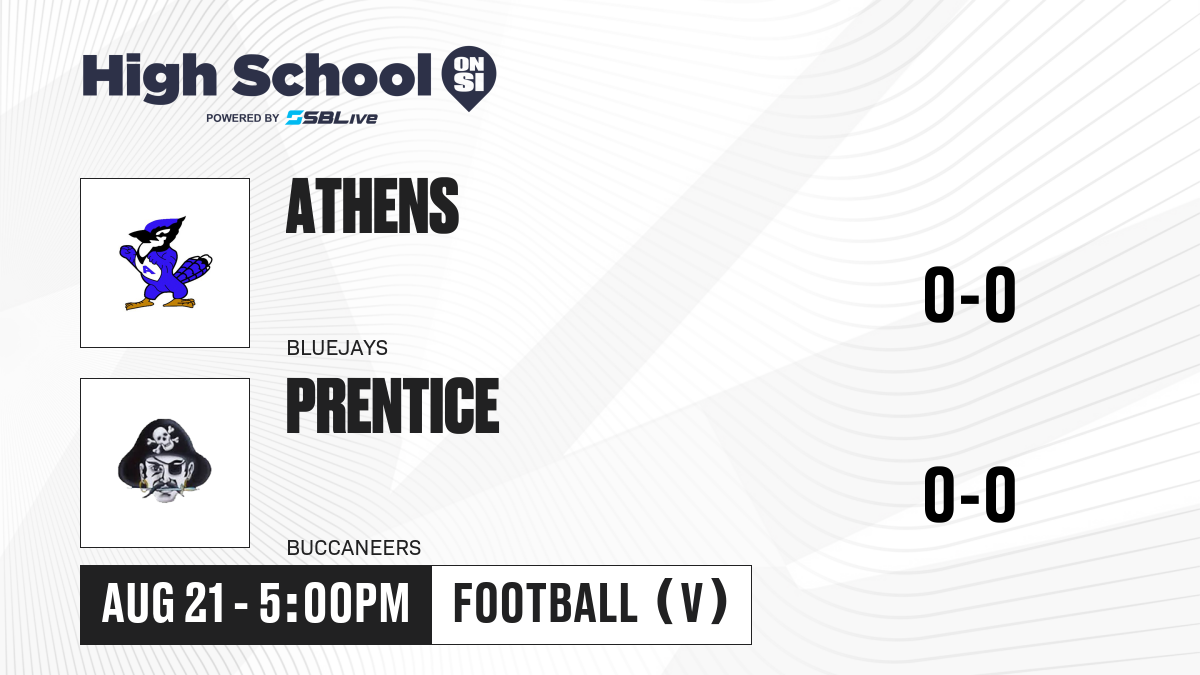 High School ON SI
POWERED BY SBLive

ATHENS
BLUEJAYS
0-0

PRENTICE
BUCCANEERS
0-0

AUG 21 - 5:00PM
FOOTBALL (V)